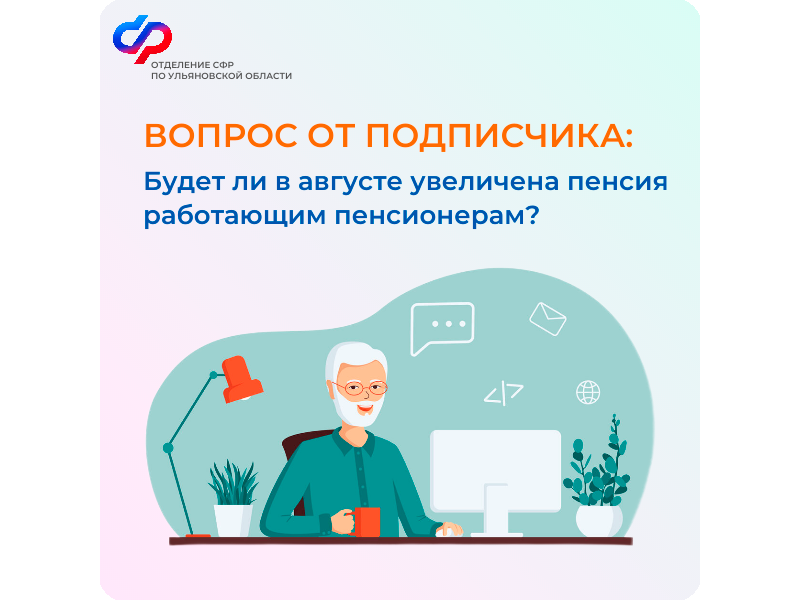 ОТДЕЛЕНИЕ СФР
ПО УЛЬЯНОВСКОЙ ОБЛАСТИ

ВОПРОС ОТ ПОДПИСЧИКА:

Будет ли в августе увеличена пенсия работающим пенсионерам?

</>